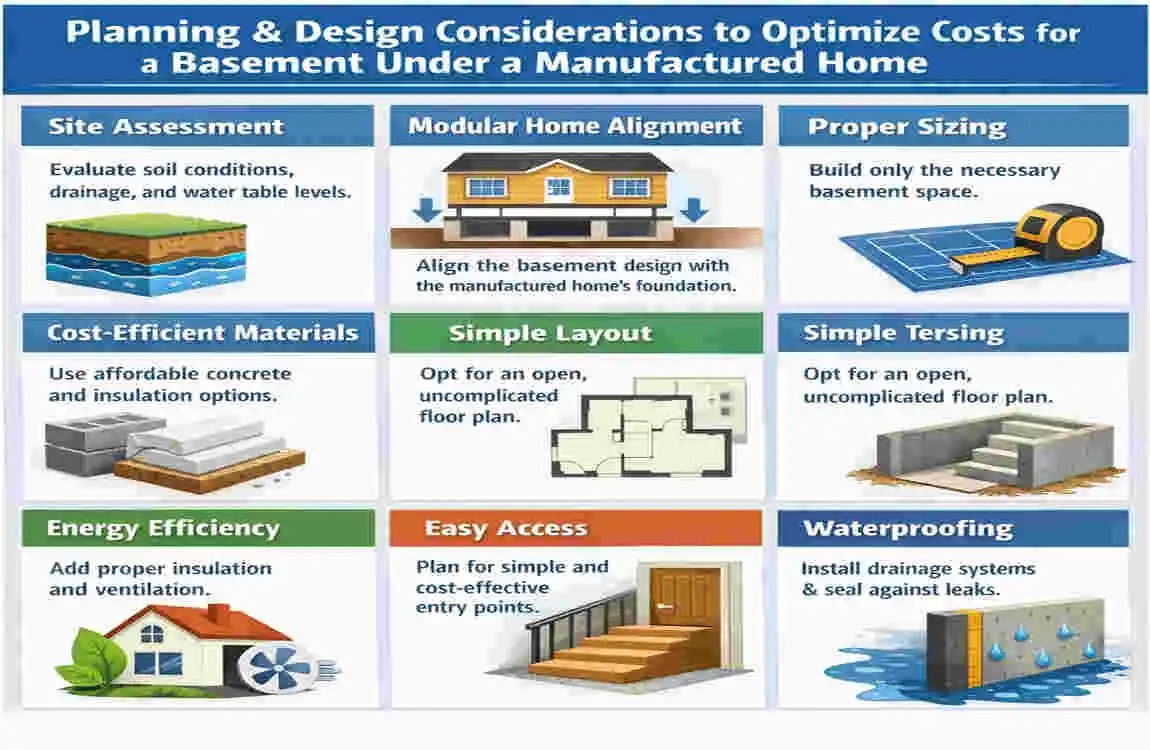 Planning & Design Considerations to Optimize Costs for a Basement Under a Manufactured Home

Site Assessment

Evaluate soil conditions, drainage, and water table levels.

Modular Home Alignment

Align the basement design with the manufactured home's foundation.

Proper Sizing

Build only the necessary basement space.

Cost-Efficient Materials

Use affordable concrete and insulation options.

Simple Layout

Opt for an open, uncomplicated floor plan.

Simple Tersing

Opt for an open, uncomplicated floor plan.

Energy Efficiency

Add proper insulation and ventilation.

Easy Access

Plan for simple and cost-effective entry points.

Waterproofing

Install drainage systems & seal against leaks.